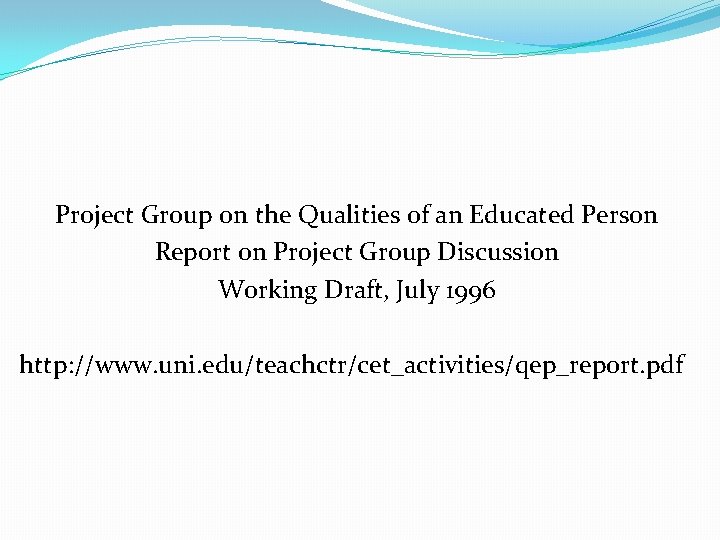 Project Group on the Qualities of an Educated Person
Report on Project Group Discussion
Working Draft, July 1996

http://www.uni.edu/teachctr/cet_activities/qep_report.pdf